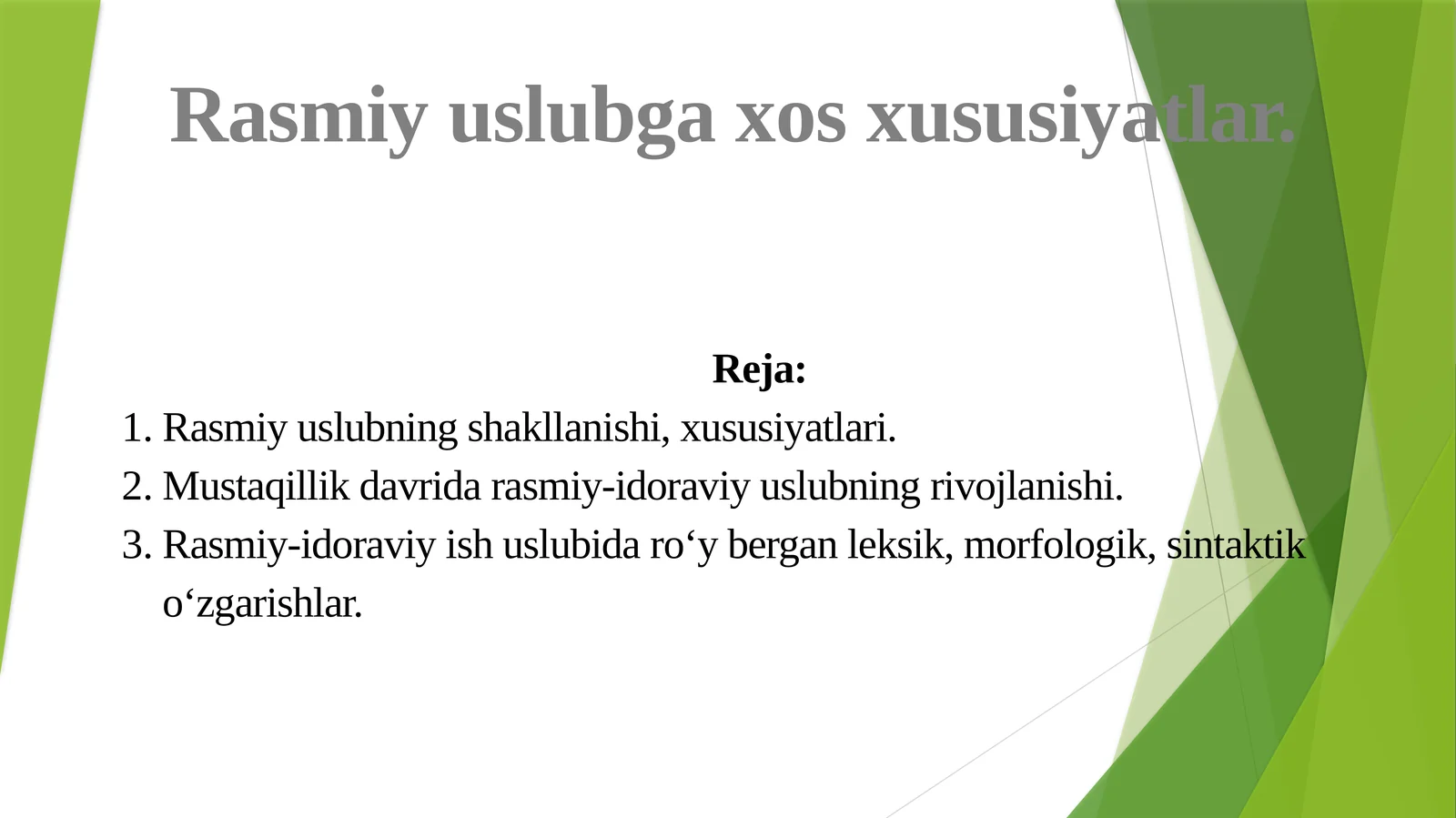 Rasmiy uslubga xos xususiyatlar.

Reja:

1. Rasmiy uslubning shakllanishi, xususiyatlari.
2. Mustaqillik davrida rasmiy-idoraviy uslubning rivojlanishi.
3. Rasmiy-idoraviy ish uslubida ro‘y bergan leksik, morfologik, sintaktik o‘zgarishlar.